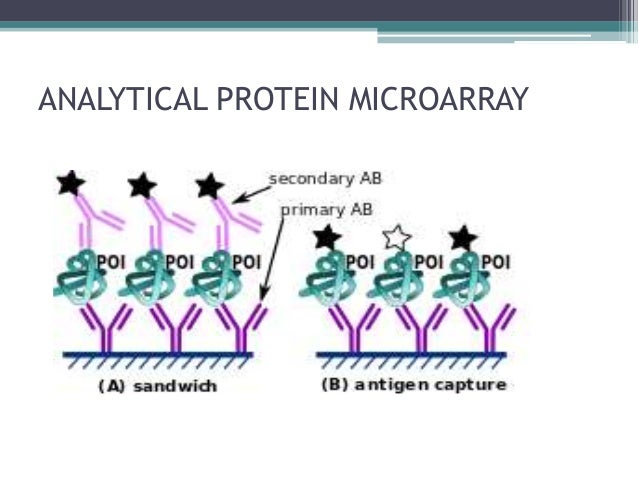 ANALYTICAL PROTEIN MICROARRAY

secondary AB
primary AB

POI POI POI

POI POI POI

(A) sandwich

(B) antigen capture